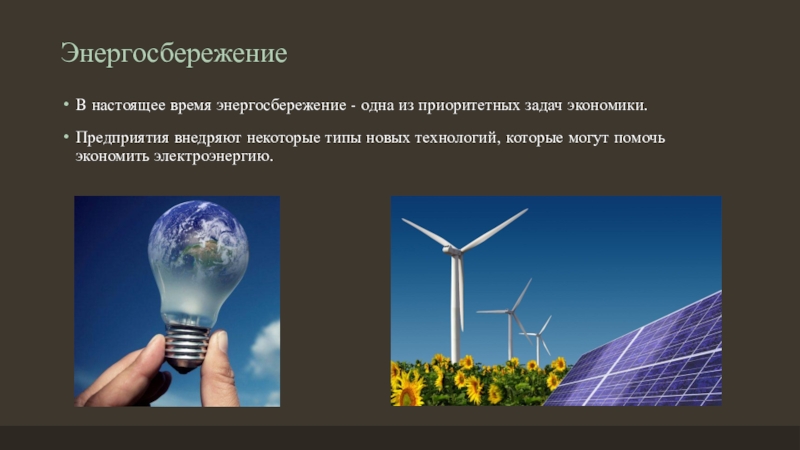 Энергосбережение

• В настоящее время энергосбережение - одна из приоритетных задач экономики.

• Предприятия внедряют некоторые типы новых технологий, которые могут помочь экономить электроэнергию.